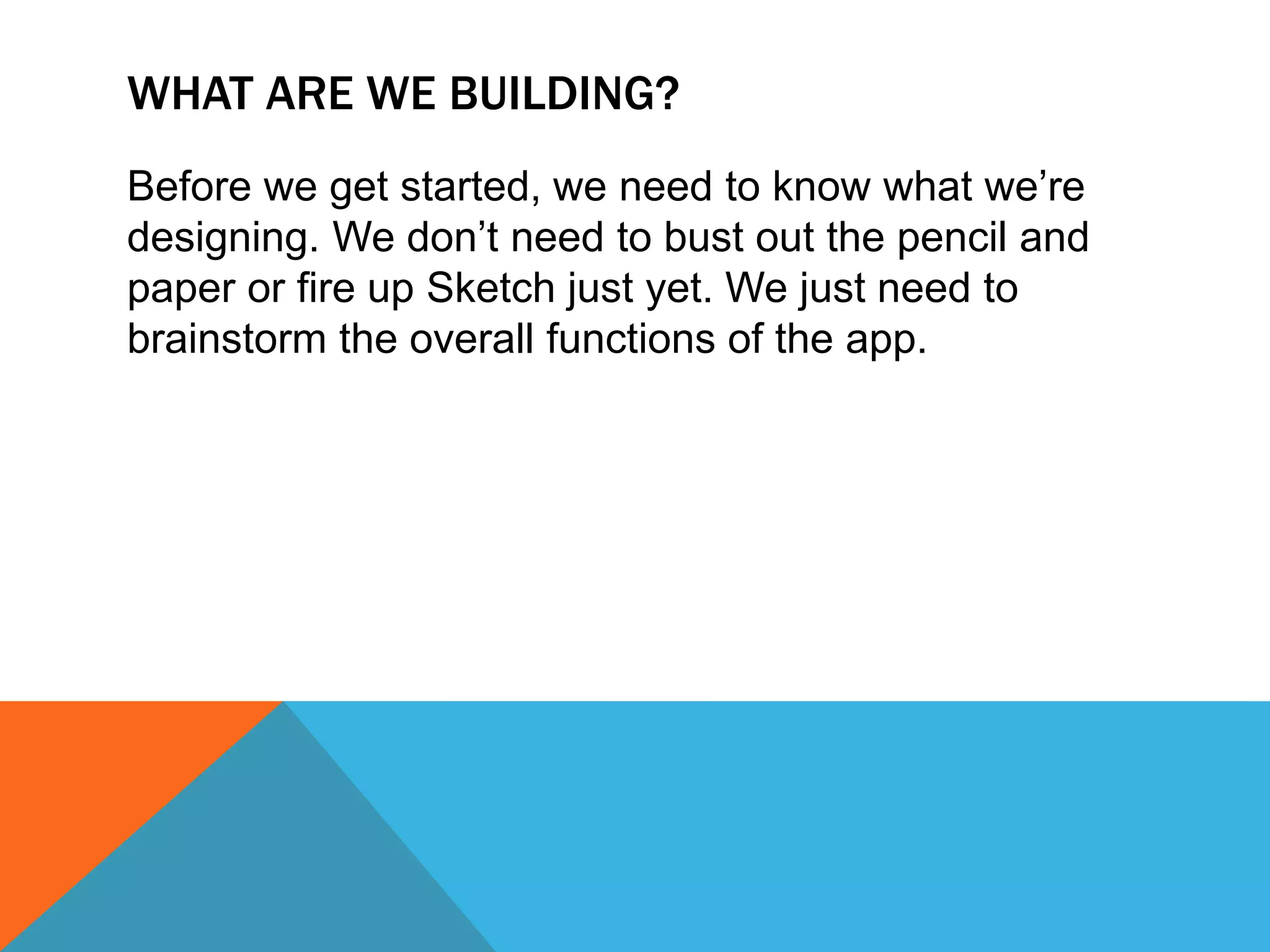 WHAT ARE WE BUILDING?

Before we get started, we need to know what we’re designing. We don’t need to bust out the pencil and paper or fire up Sketch just yet. We just need to brainstorm the overall functions of the app.